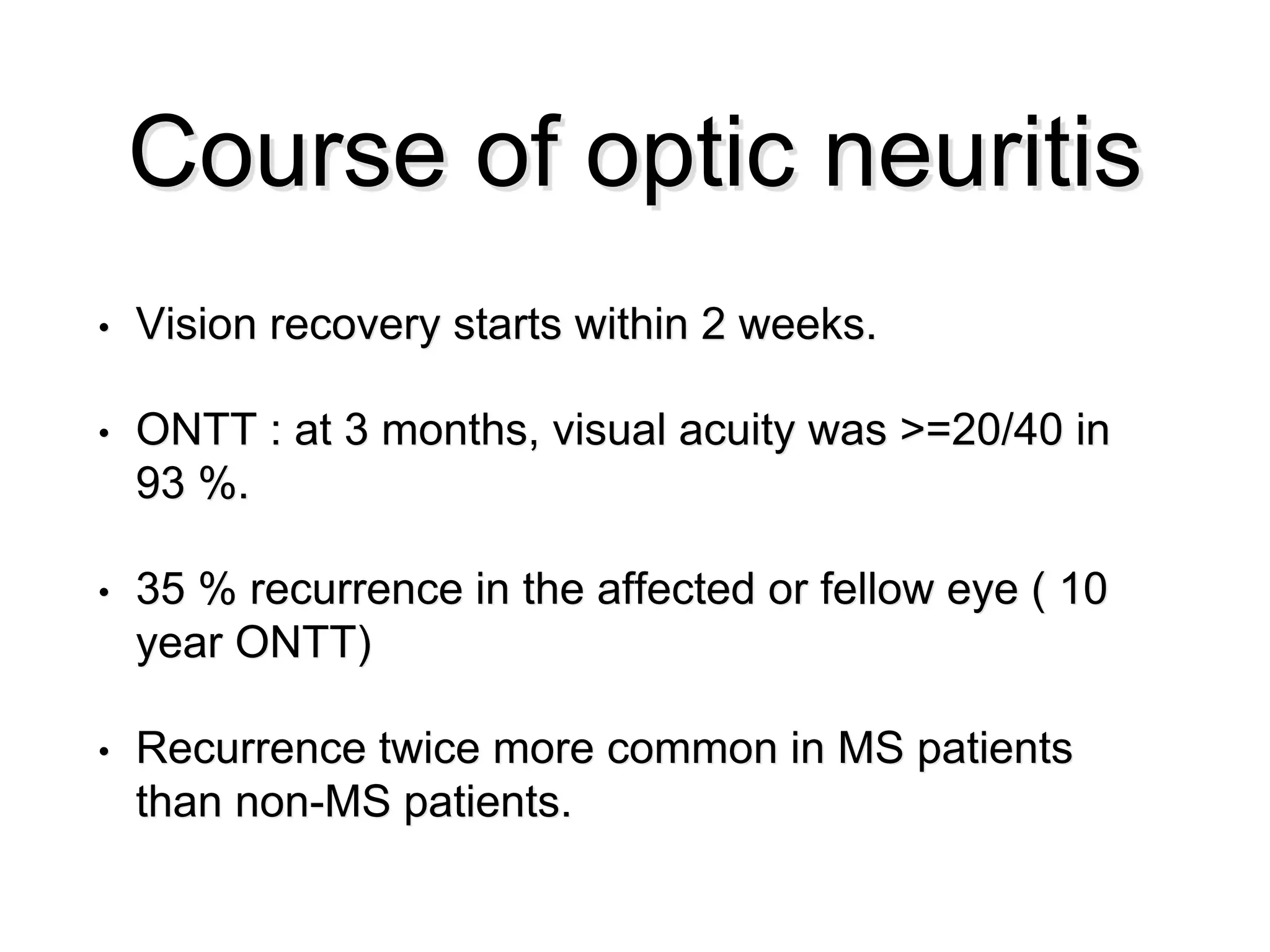 Course of optic neuritis

• Vision recovery starts within 2 weeks.

• ONTT : at 3 months, visual acuity was >=20/40 in 93 %.

• 35 % recurrence in the affected or fellow eye ( 10 year ONTT)

• Recurrence twice more common in MS patients than non-MS patients.